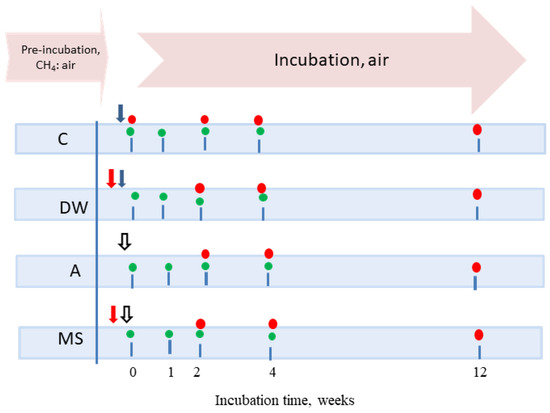 Pre-incubation, $CH_4$: air

Incubation, air

C

DW

A

MS

0 1 2 4 12

Incubation time, weeks